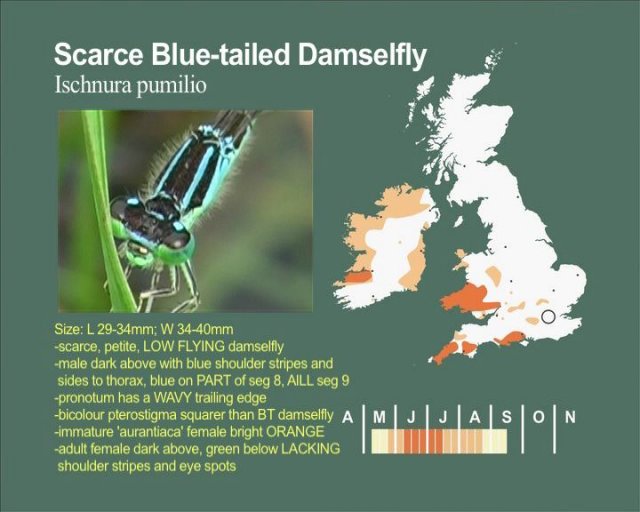 Scarce Blue-tailed Damselfly
Ischnura pumilio

Size: L 29-34mm; W 34-40mm
-scarce, petite, LOW FLYING damselfly
-male dark above with blue shoulder stripes and sides to thorax, blue on PART of seg 8, AILL seg 9
-pronotum has a WAVY trailing edge
-bicolour pterostigma squarer than BT damselfly
-immature 'aurantiaca' female bright ORANGE
-adult female dark above, green below LACKING shoulder stripes and eye spots

A M J J A S O N